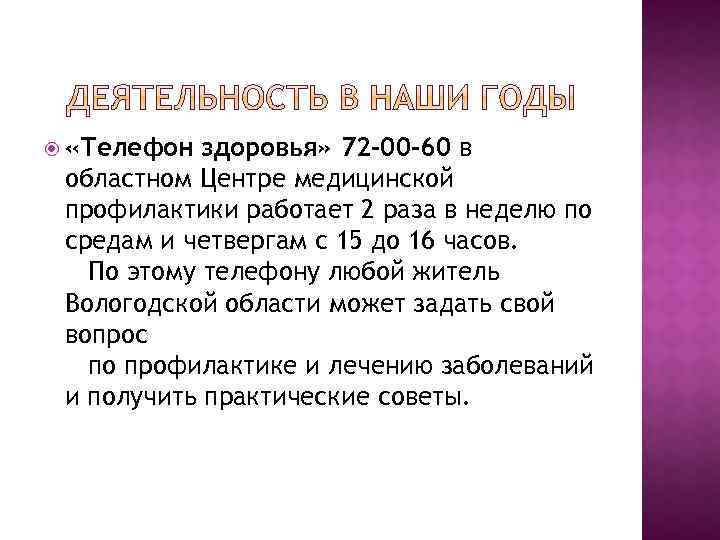 ДЕЯТЕЛЬНОСТЬ В НАШИ ГОДЫ

«Телефон здоровья» 72-00-60 в областном Центре медицинской профилактики работает 2 раза в неделю по средам и четвергам с 15 до 16 часов.

По этому телефону любой житель Вологодской области может задать свой вопрос

по профилактике и лечению заболеваний и получить практические советы.